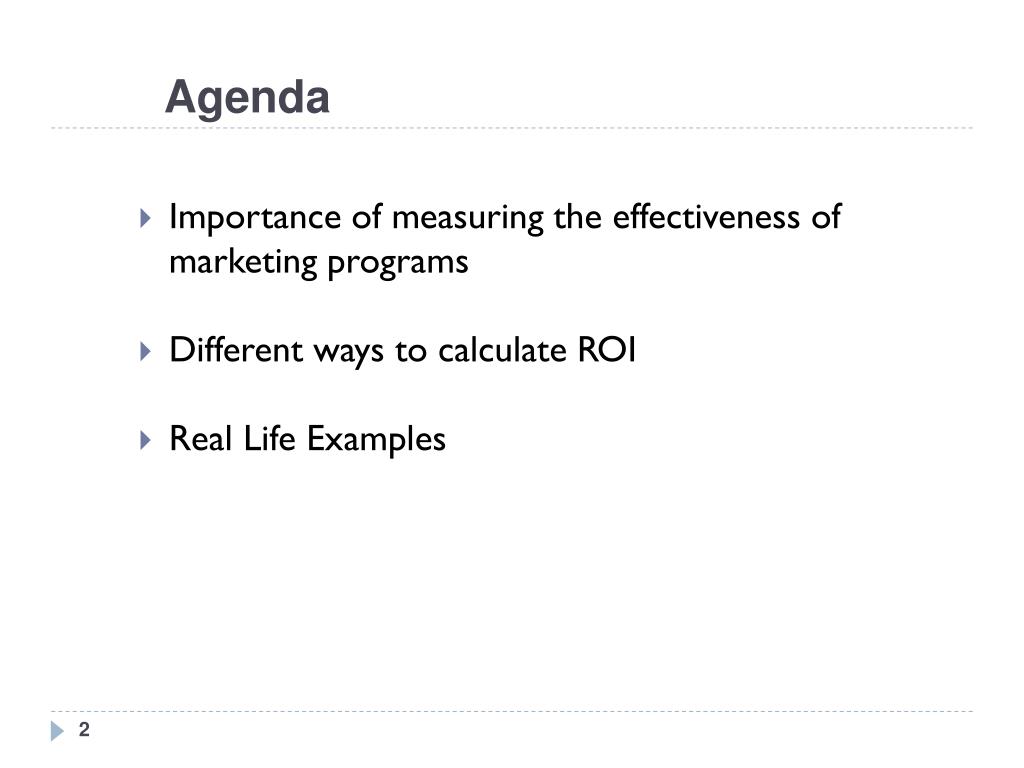 Agenda

Importance of measuring the effectiveness of marketing programs

Different ways to calculate ROI

Real Life Examples

2